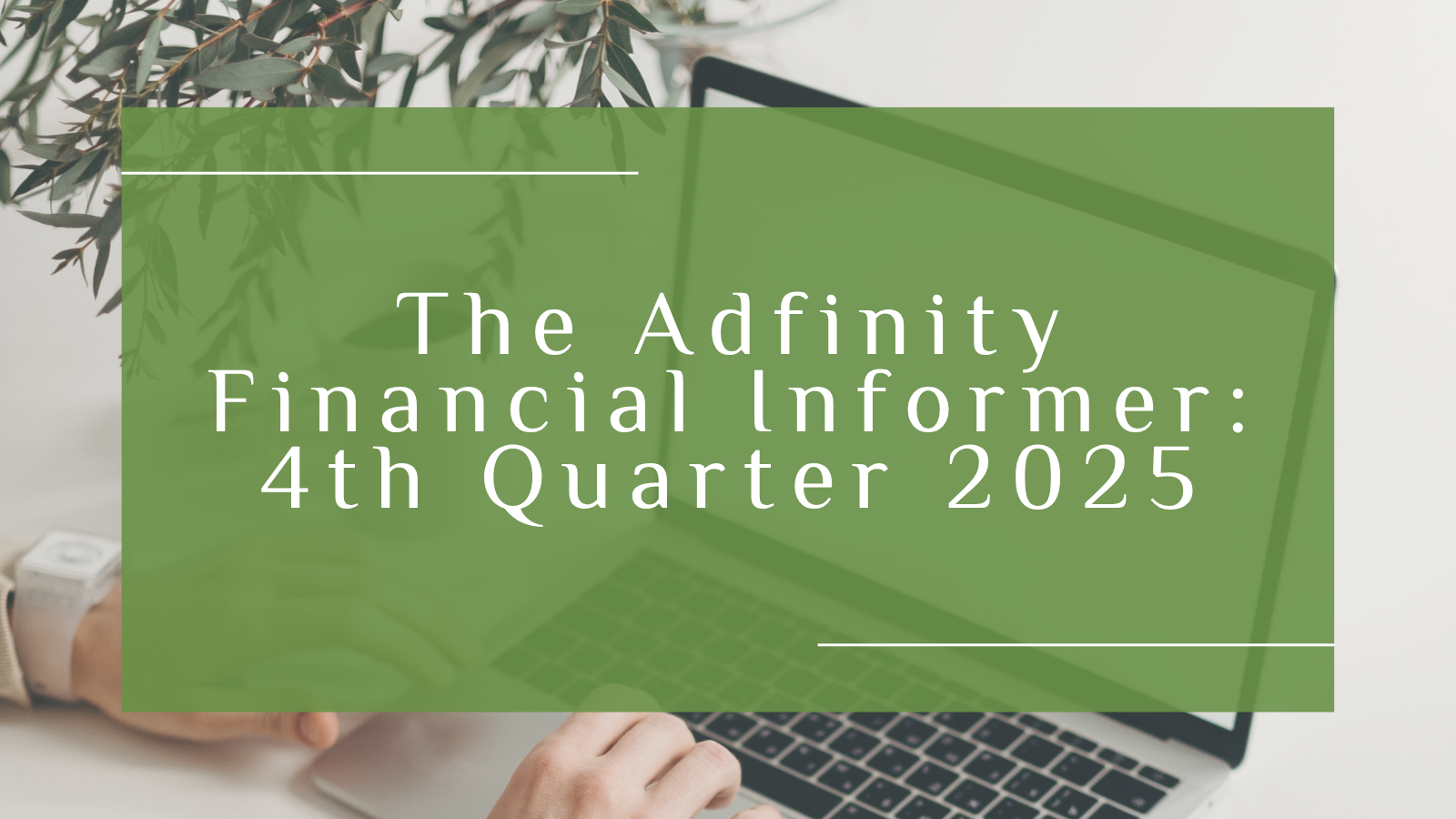 The Adfinity Financial Informer: 4th Quarter 2025